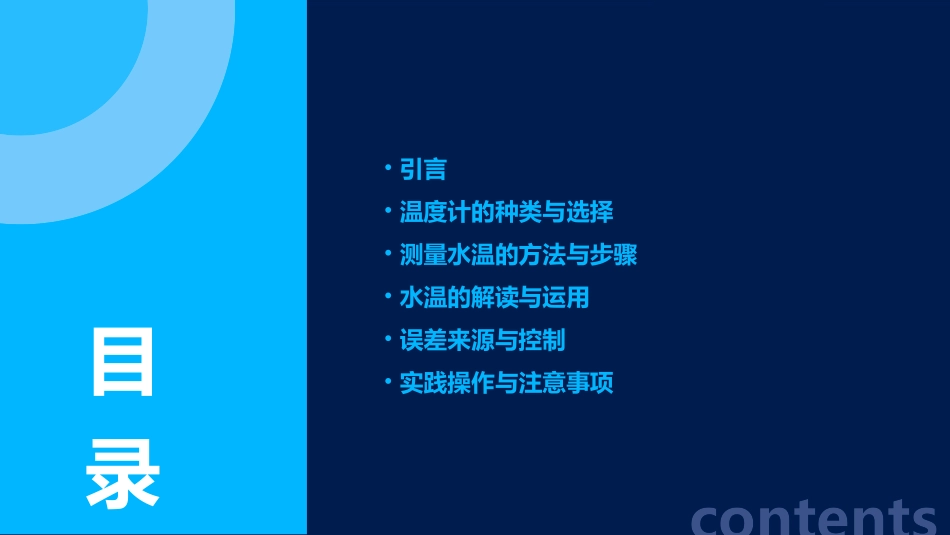 目录

• 引言
• 温度计的种类与选择
• 测量水温的方法与步骤
• 水温的解读与运用
• 误差来源与控制
• 实践操作与注意事项

contents